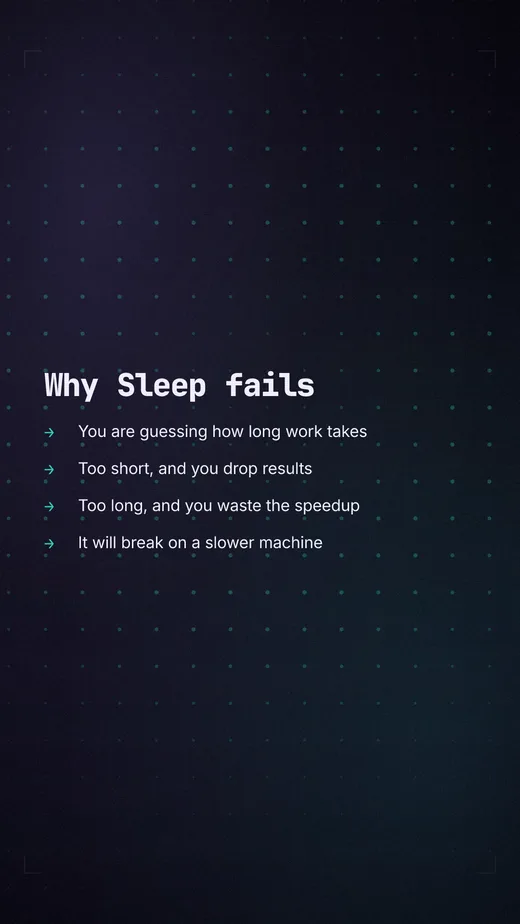 Why Sleep fails

→ You are guessing how long work takes

→ Too short, and you drop results

→ Too long, and you waste the speedup

→ It will break on a slower machine